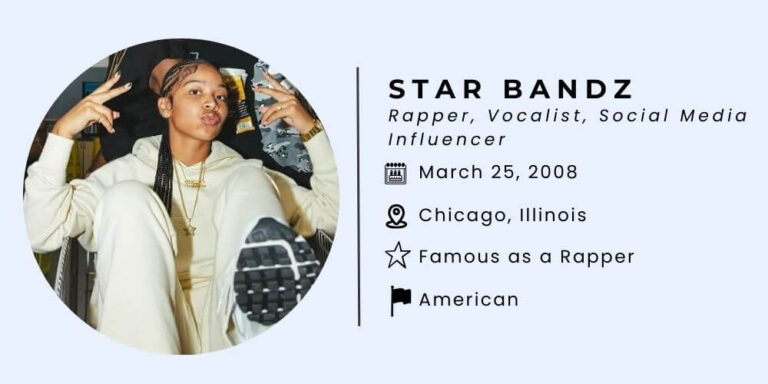 STAR BANDZ
Rapper, Vocalist, Social Media Influencer

March 25, 2008

Chicago, Illinois

Famous as a Rapper

American